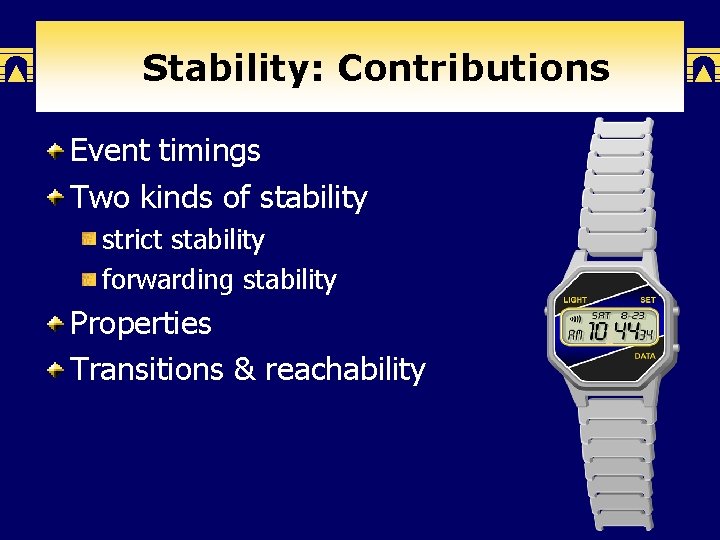 Stability: Contributions

Event timings

Two kinds of stability

strict stability

forwarding stability

Properties

Transitions & reachability

LIGHT SET
SAT 8-23
AM 10 44 34
DATA